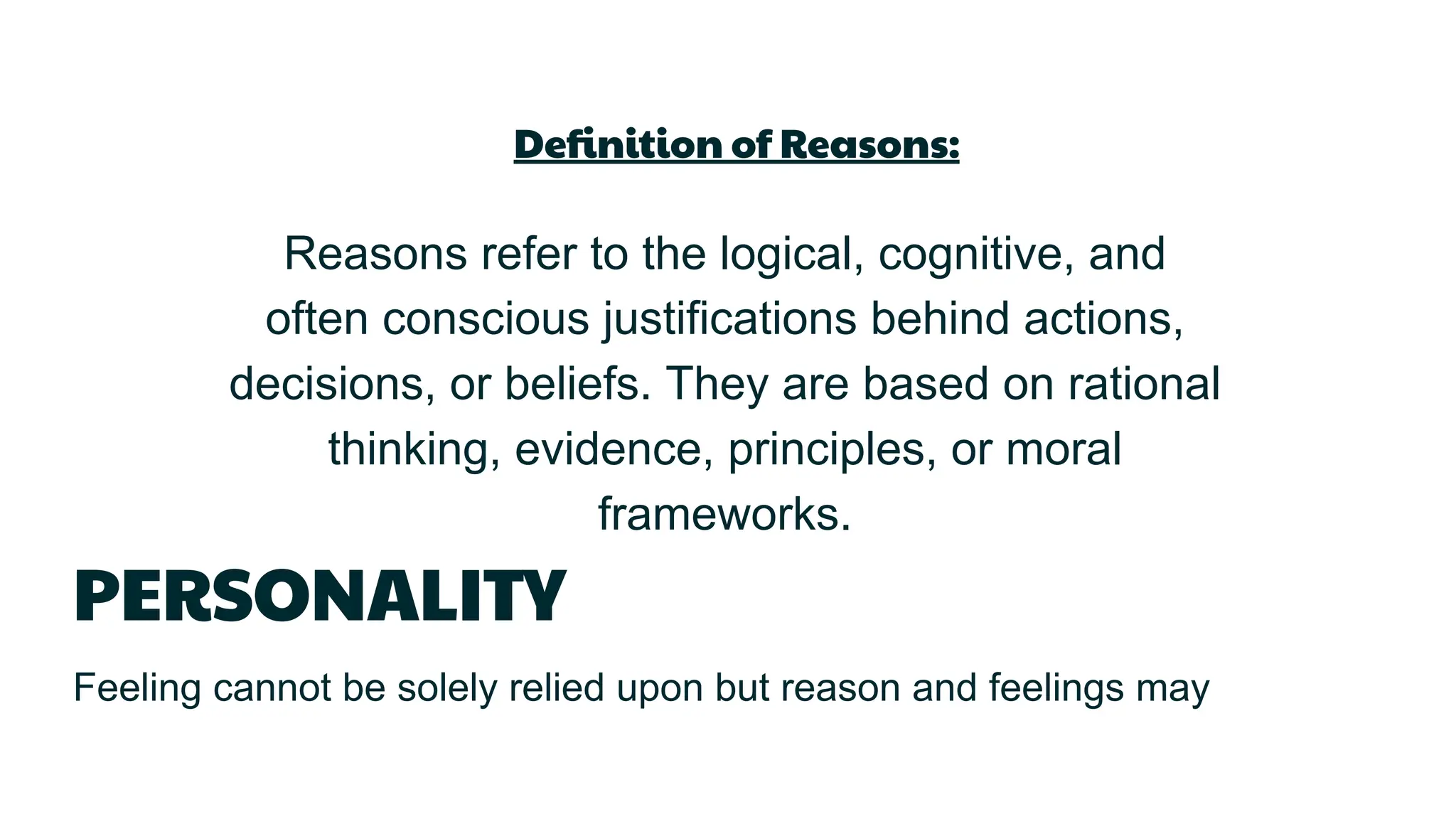 Definition of Reasons:

Reasons refer to the logical, cognitive, and often conscious justifications behind actions, decisions, or beliefs. They are based on rational thinking, evidence, principles, or moral frameworks.

PERSONALITY

Feeling cannot be solely relied upon but reason and feelings may